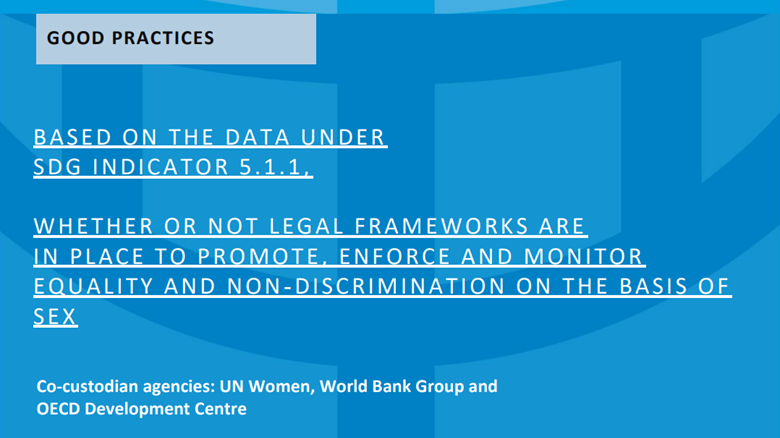 GOOD PRACTICES

BASED ON THE DATA UNDER SDG INDICATOR 5.1.1,

WHETHER OR NOT LEGAL FRAMEWORKS ARE IN PLACE TO PROMOTE, ENFORCE AND MONITOR EQUALITY AND NON-DISCRIMINATION ON THE BASIS OF SEX

Co-custodian agencies: UN Women, World Bank Group and OECD Development Centre